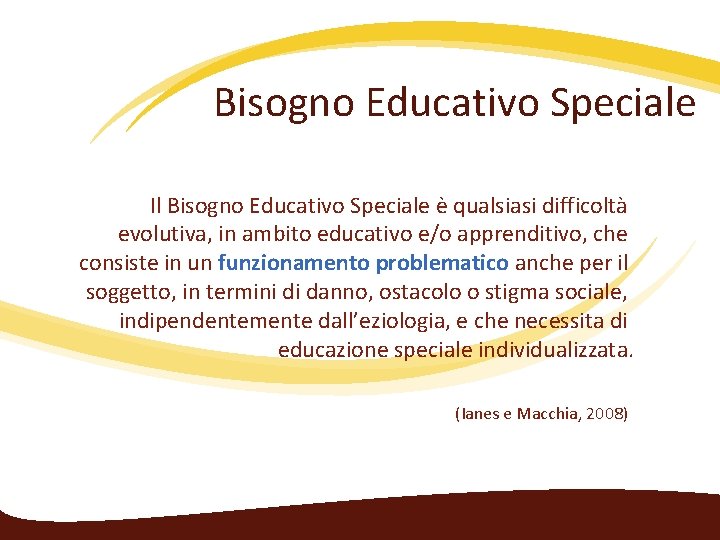 Bisogno Educativo Speciale

Il Bisogno Educativo Speciale è qualsiasi difficoltà evolutiva, in ambito educativo e/o apprenditivo, che consiste in un funzionamento problematico anche per il soggetto, in termini di danno, ostacolo o stigma sociale, indipendentemente dall'eziologia, e che necessita di educazione speciale individualizzata.

(Ianes e Macchia, 2008)